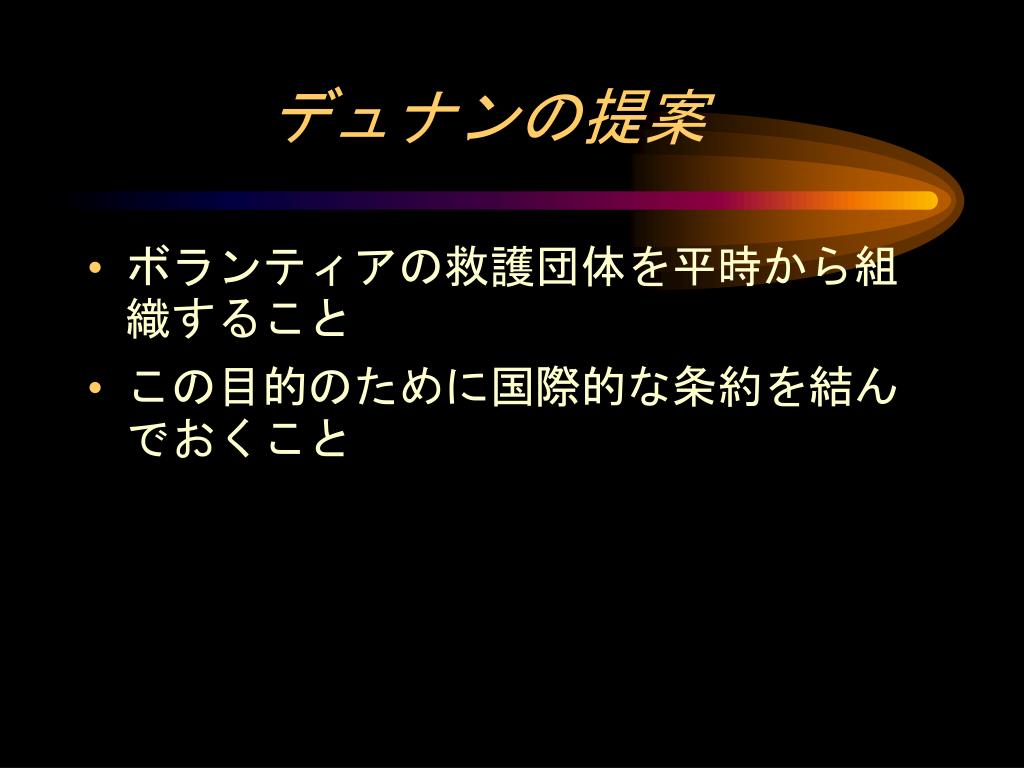 デュナンの提案

• ボランティアの救護団体を平時から組織すること

• この目的のために国際的な条約を結んでおくこと